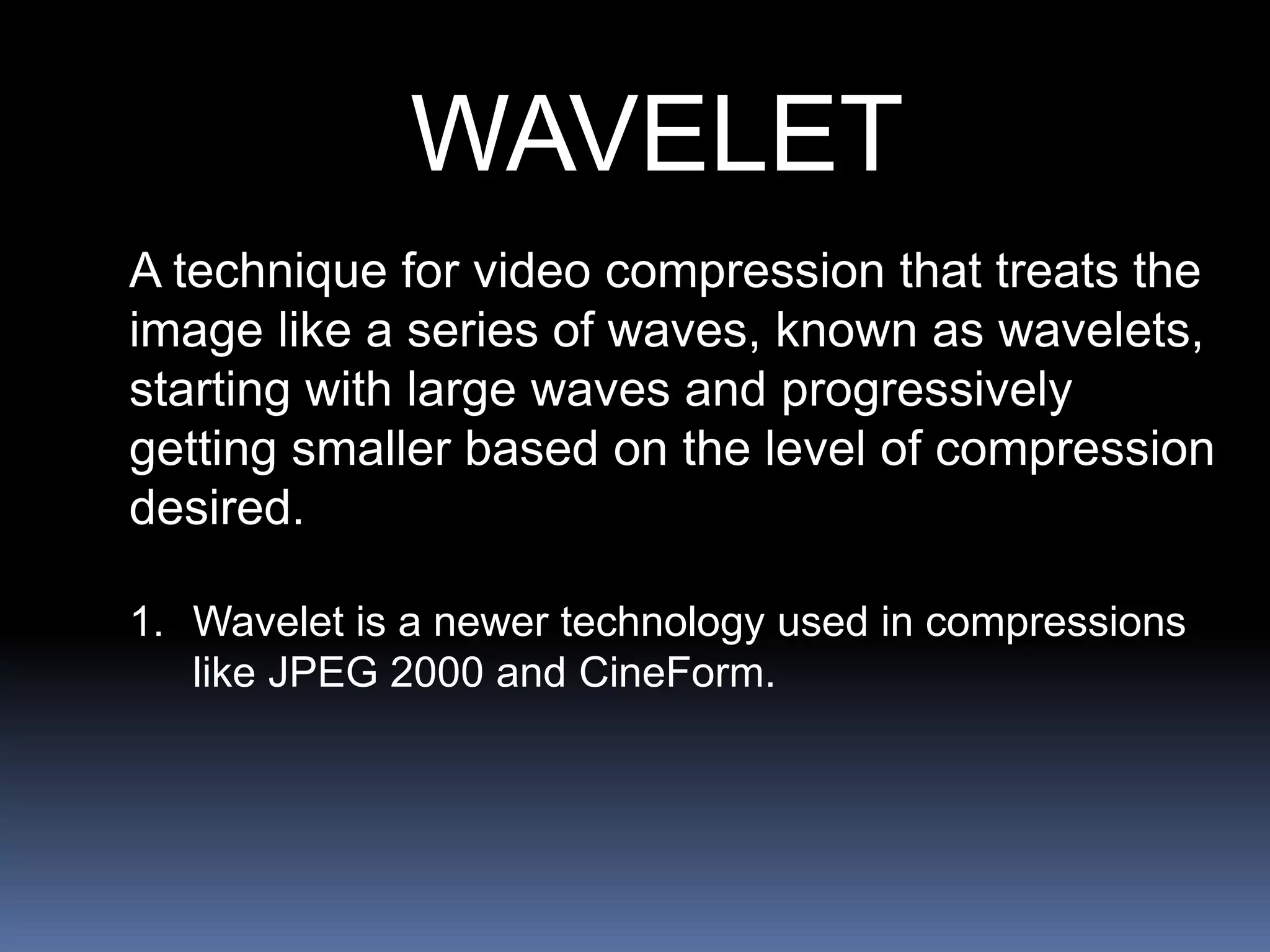 WAVELET

A technique for video compression that treats the image like a series of waves, known as wavelets, starting with large waves and progressively getting smaller based on the level of compression desired.

1. Wavelet is a newer technology used in compressions like JPEG 2000 and CineForm.